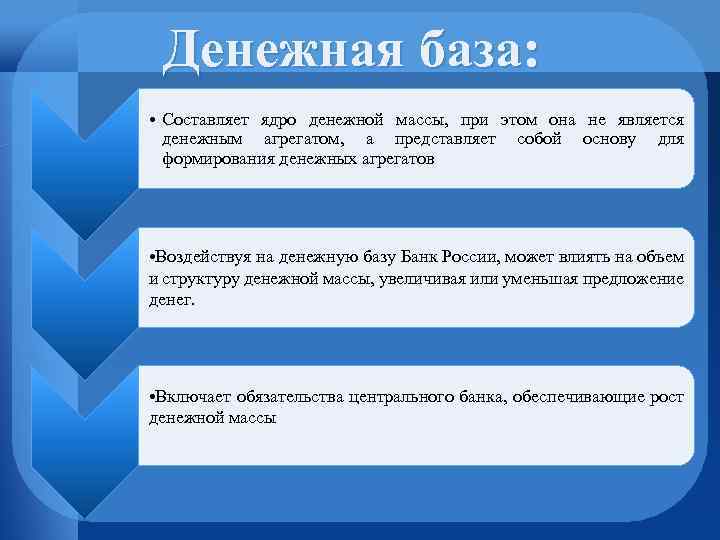 Денежная база:

• Составляет ядро денежной массы, при этом она не является денежным агрегатом, а представляет собой основу для формирования денежных агрегатов

•Воздействуя на денежную базу Банк России, может влиять на объем и структуру денежной массы, увеличивая или уменьшая предложение денег.

•Включает обязательства центрального банка, обеспечивающие рост денежной массы